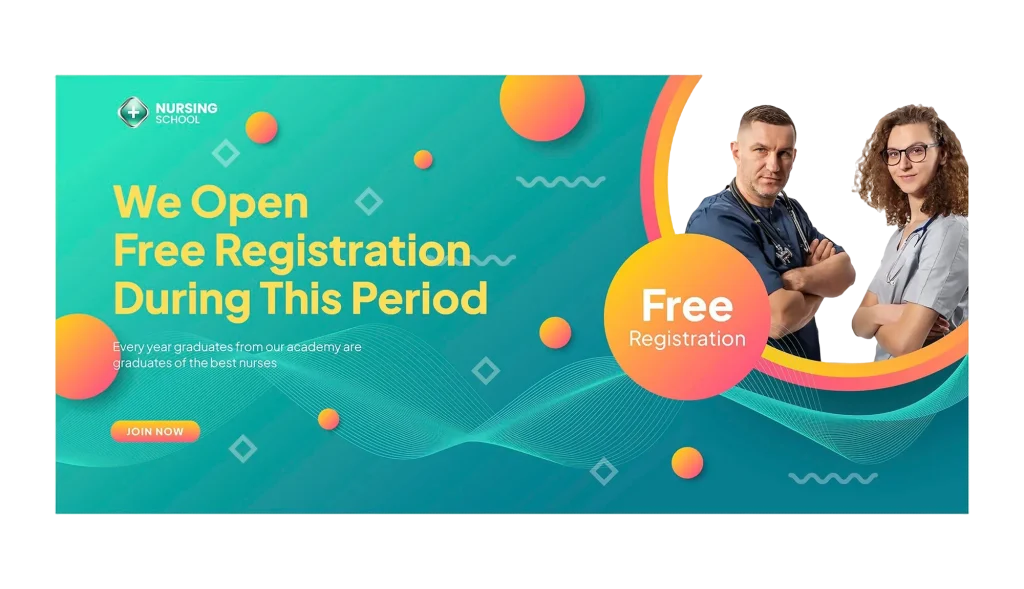 NURSING SCHOOL

We Open Free Registration During This Period

Every year graduates from our academy are graduates of the best nurses

JOIN NOW

Free Registration